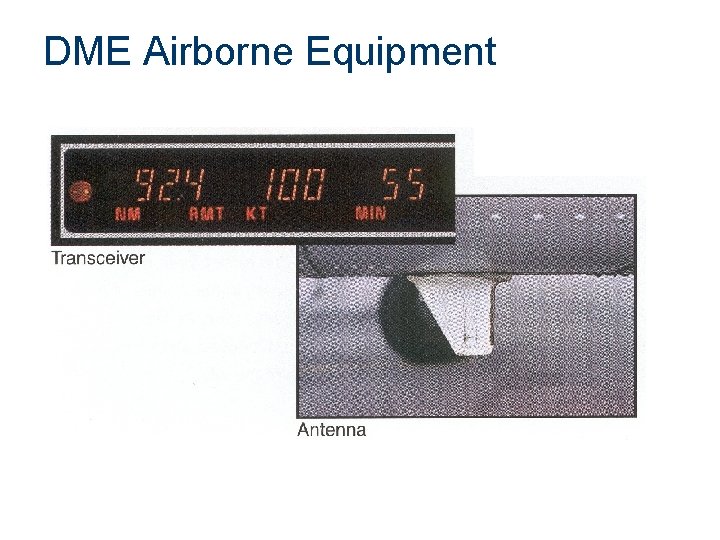 DME Airborne Equipment

92.4 100 55
NM RMT KT MIN

Transceiver

Antenna